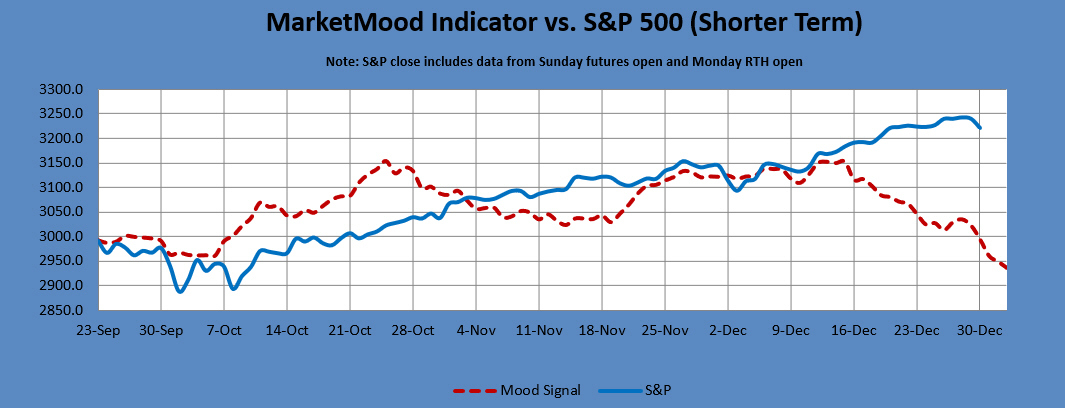 MarketMood Indicator vs. S&P 500 (Shorter Term)

Note: S&P close includes data from Sunday futures open and Monday RTH open

3300.0
3250.0
3200.0
3150.0
3100.0
3050.0
3000.0
2950.0
2900.0
2850.0

23-Sep 30-Sep 7-Oct 14-Oct 21-Oct 28-Oct 4-Nov 11-Nov 18-Nov 25-Nov 2-Dec 9-Dec 16-Dec 23-Dec 30-Dec

Mood Signal S&P